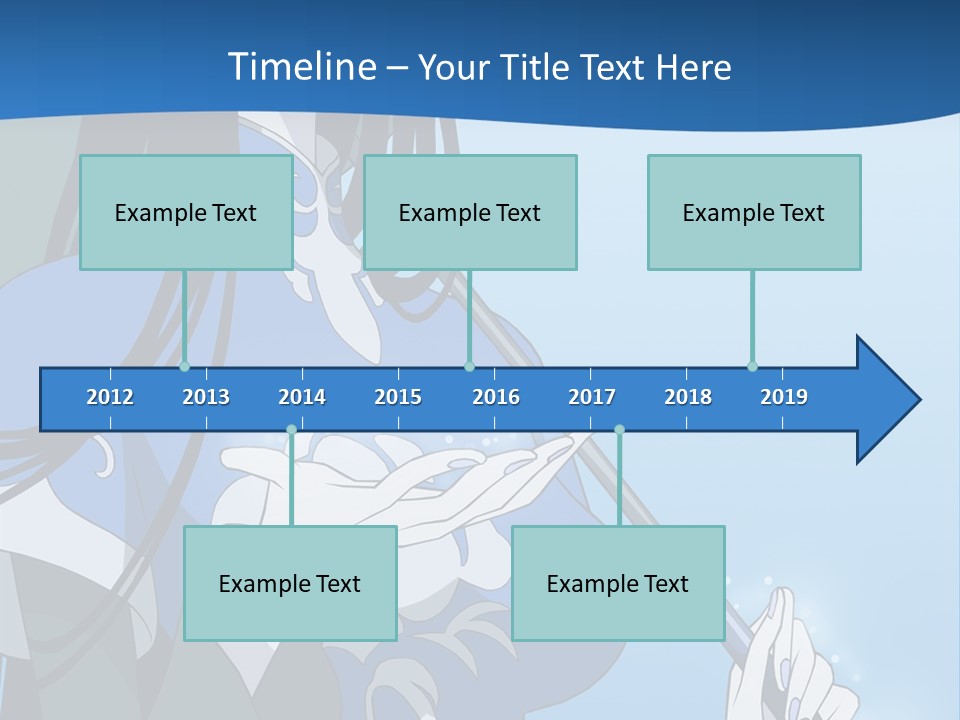 Timeline – Your Title Text Here

Example Text

Example Text

Example Text

2012 2013 2014 2015 2016 2017 2018 2019

Example Text

Example Text